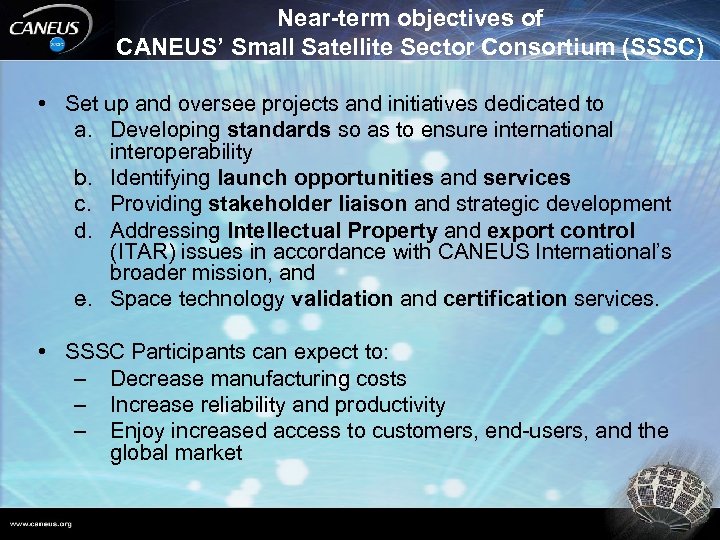 CANEUS

Near-term objectives of
CANEUS' Small Satellite Sector Consortium (SSSC)

• Set up and oversee projects and initiatives dedicated to
a. Developing standards so as to ensure international interoperability
b. Identifying launch opportunities and services
c. Providing stakeholder liaison and strategic development
d. Addressing Intellectual Property and export control (ITAR) issues in accordance with CANEUS International's broader mission, and
e. Space technology validation and certification services.

• SSSC Participants can expect to:
– Decrease manufacturing costs
– Increase reliability and productivity
– Enjoy increased access to customers, end-users, and the global market

www.caneus.org